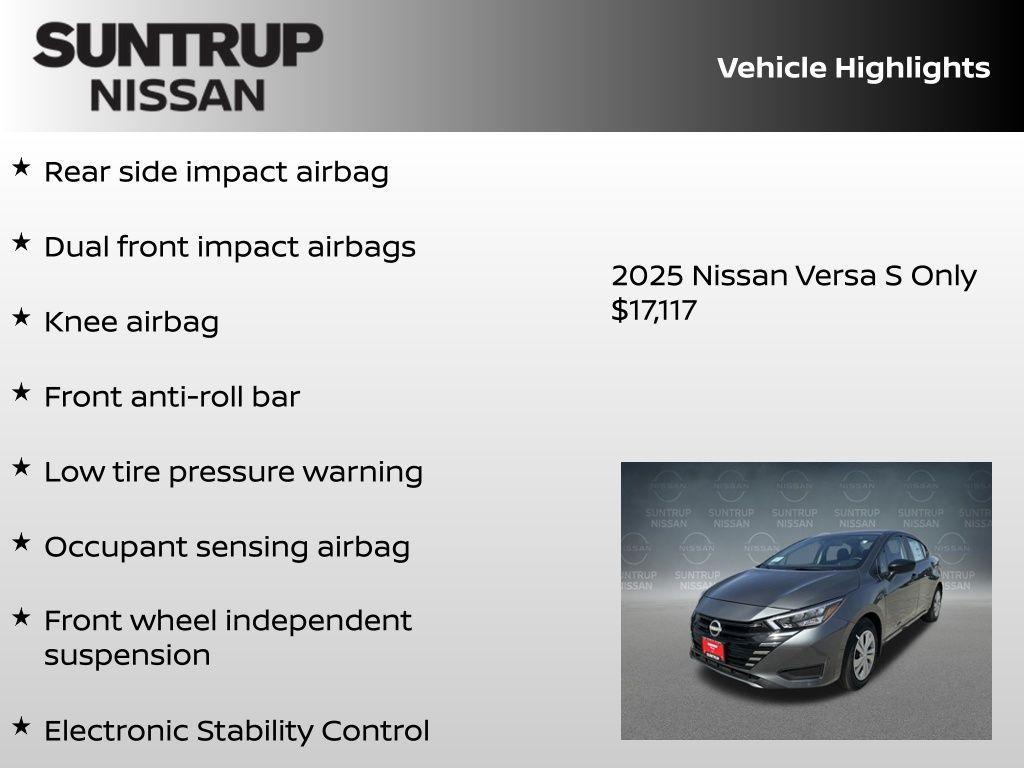 SUNTRUP
NISSAN

Vehicle Highlights

★ Rear side impact airbag

★ Dual front impact airbags

★ Knee airbag

★ Front anti-roll bar

★ Low tire pressure warning

★ Occupant sensing airbag

★ Front wheel independent suspension

★ Electronic Stability Control

2025 Nissan Versa S Only $17,117

NISSAN NISSAN NISSAN NISSAN NISSAN
SUNTRUP NISSAN SUNTRUP NISSAN SUNTRUP NISSAN SUNTRUP NISSAN SUNTRUP NISSAN
NISSAN NISSAN NISSAN
SUNTRUP NISSAN SUNTRUP NISSAN SUNTRUP NISSAN